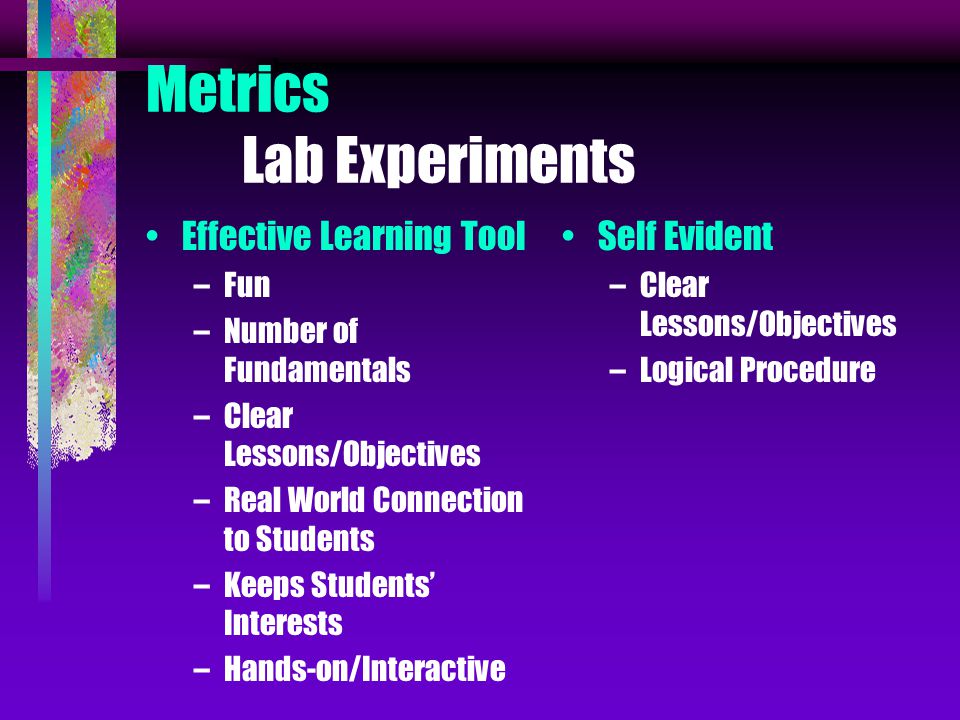 Metrics
Lab Experiments

• Effective Learning Tool
– Fun
– Number of Fundamentals
– Clear Lessons/Objectives
– Real World Connection to Students
– Keeps Students' Interests
– Hands-on/Interactive

• Self Evident
– Clear Lessons/Objectives
– Logical Procedure